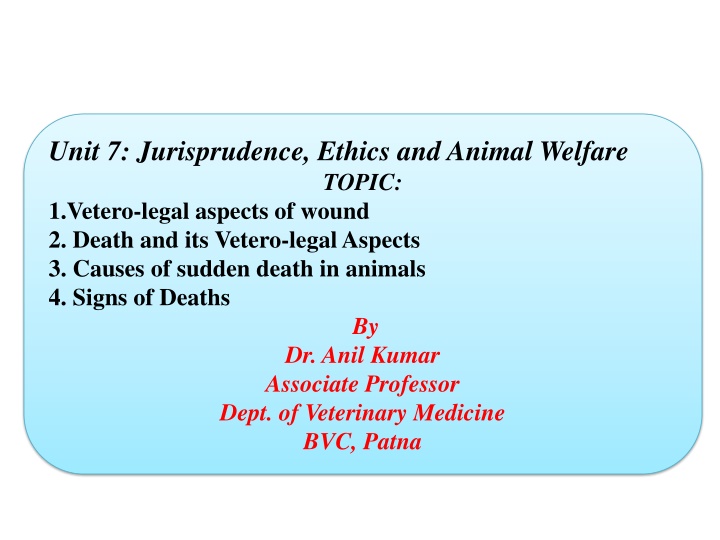 Unit 7: Jurisprudence, Ethics and Animal Welfare
TOPIC:
1.Vetero-legal aspects of wound
2. Death and its Vetero-legal Aspects
3. Causes of sudden death in animals
4. Signs of Deaths

By
Dr. Anil Kumar
Associate Professor
Dept. of Veterinary Medicine
BVC, Patna